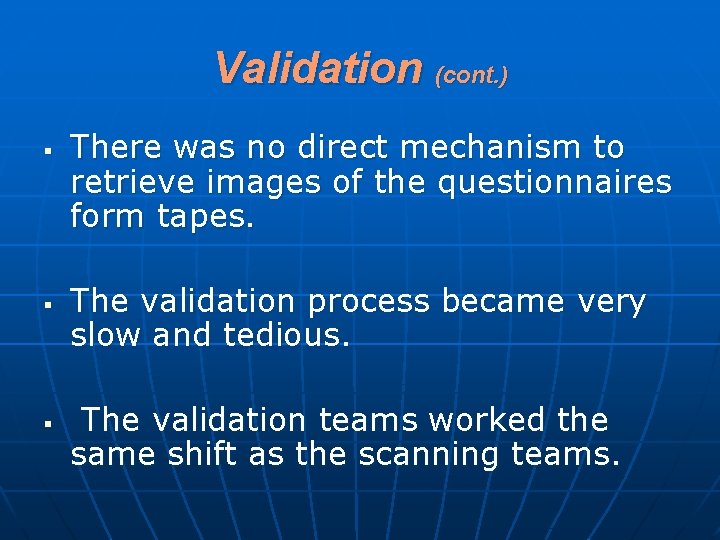 Validation (cont.)

▪ There was no direct mechanism to retrieve images of the questionnaires form tapes.

▪ The validation process became very slow and tedious.

▪ The validation teams worked the same shift as the scanning teams.